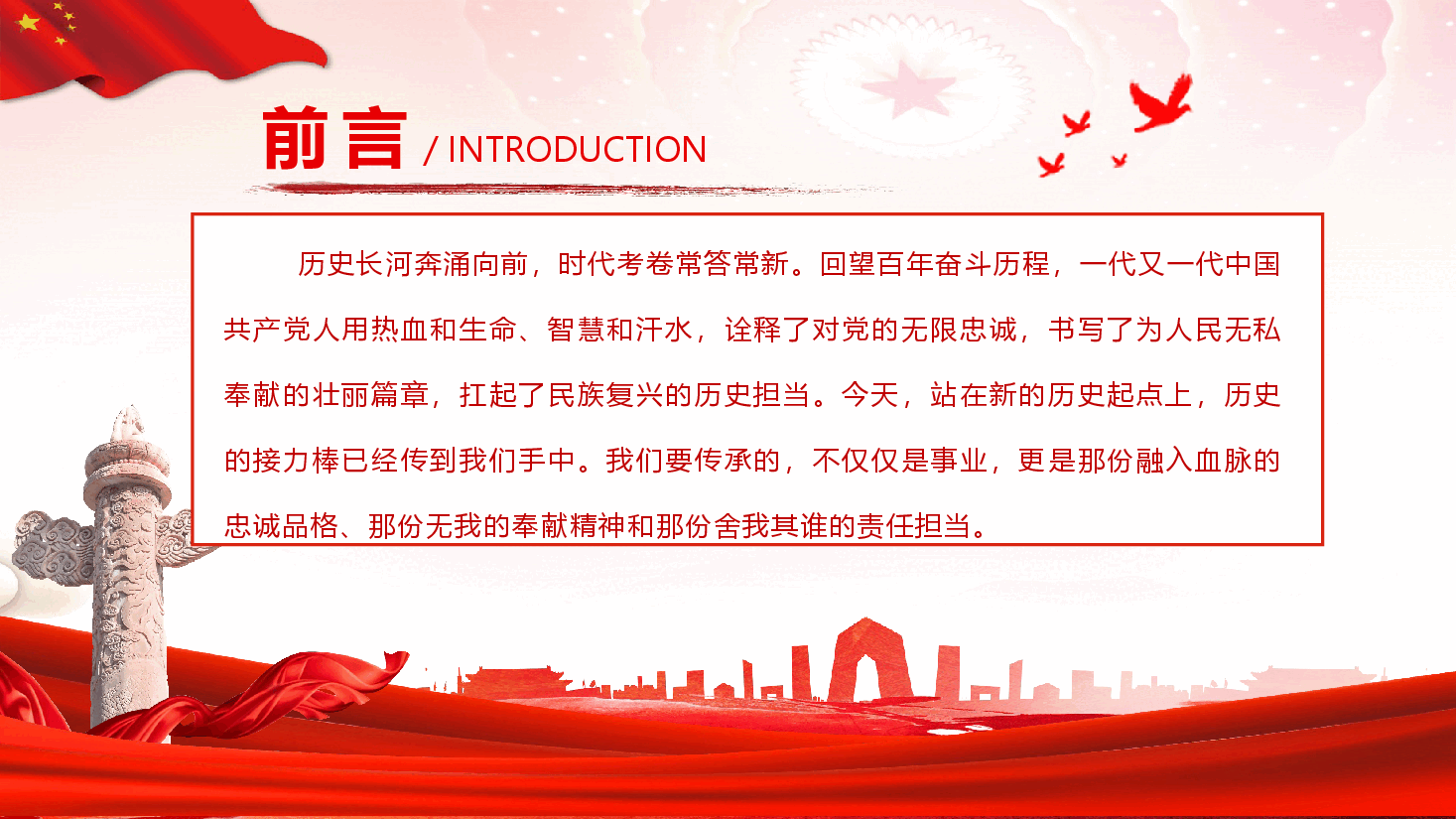 前言 / INTRODUCTION

历史长河奔涌向前，时代考卷常答常新。回望百年奋斗历程，一代又一代中国共产党人用热血和生命、智慧和汗水，诠释了对党的无限忠诚，书写了为人民无私奉献的壮丽篇章，扛起了民族复兴的历史担当。今天，站在新的历史起点上，历史的接力棒已经传到我们手中。我们要传承的，不仅仅是事业，更是那份融入血脉的忠诚品格、那份无我的奉献精神和那份舍我其谁的责任担当。